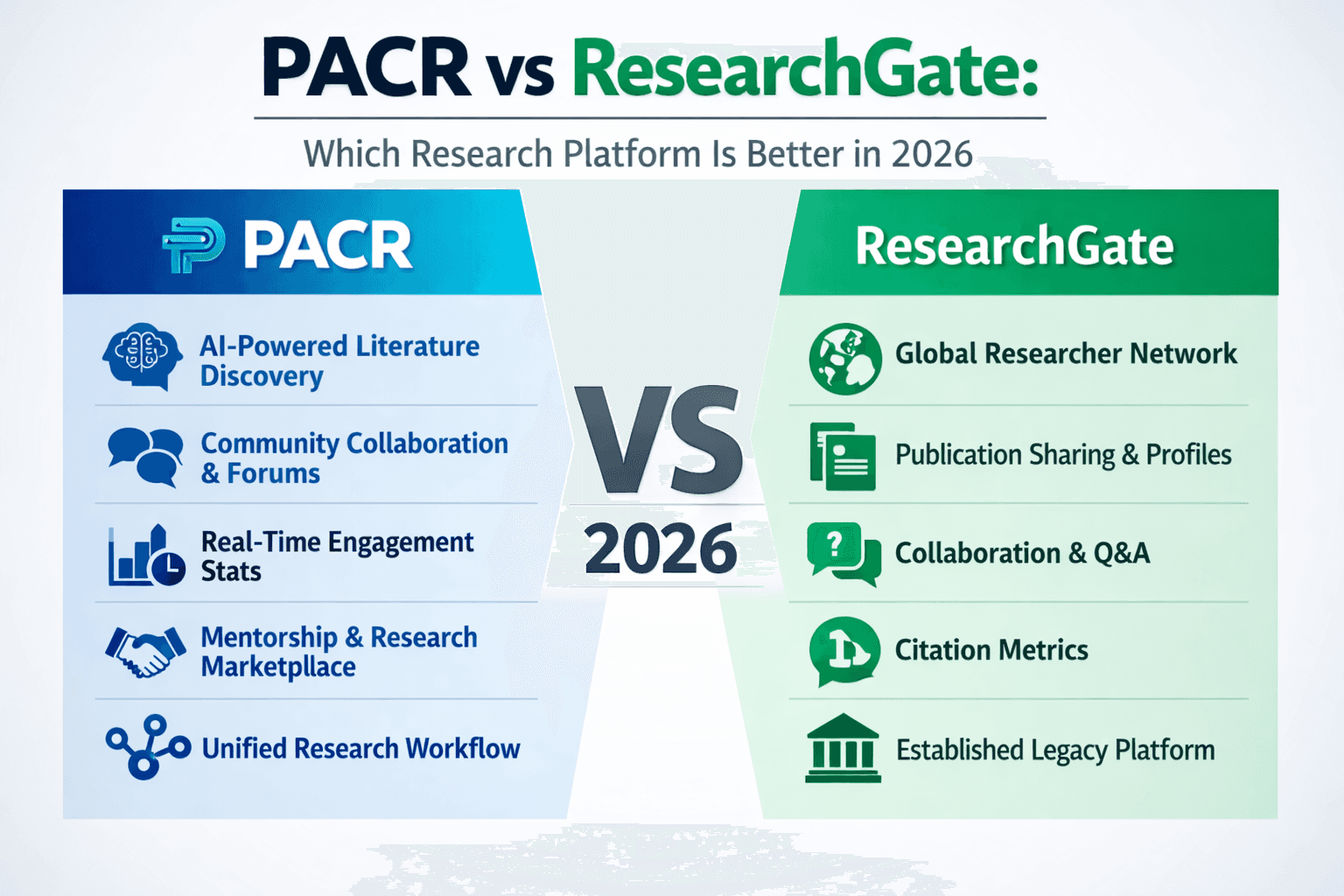 PACR vs ResearchGate:

Which Research Platform Is Better in 2026

PACR

AI-Powered Literature Discovery

Community Collaboration & Forums

Real-Time Engagement Stats

Mentorship & Research Marketpllace

Unified Research Workflow

VS

2026

ResearchGate

Global Researcher Network

Publication Sharing & Profiles

Collaboration & Q&A

Citation Metrics

Established Legacy Platform